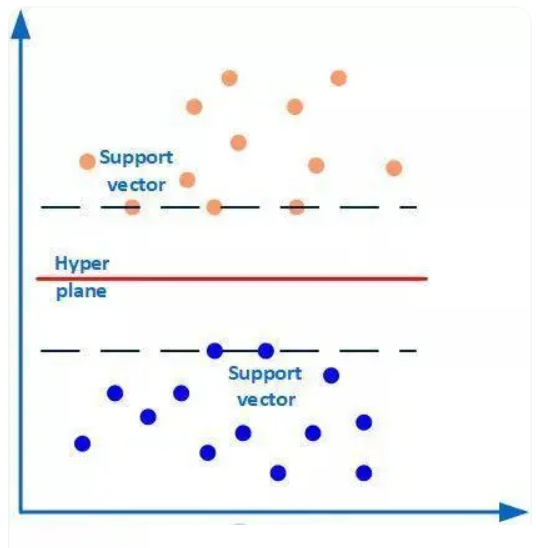 Support vector

Hyper plane

Support vector